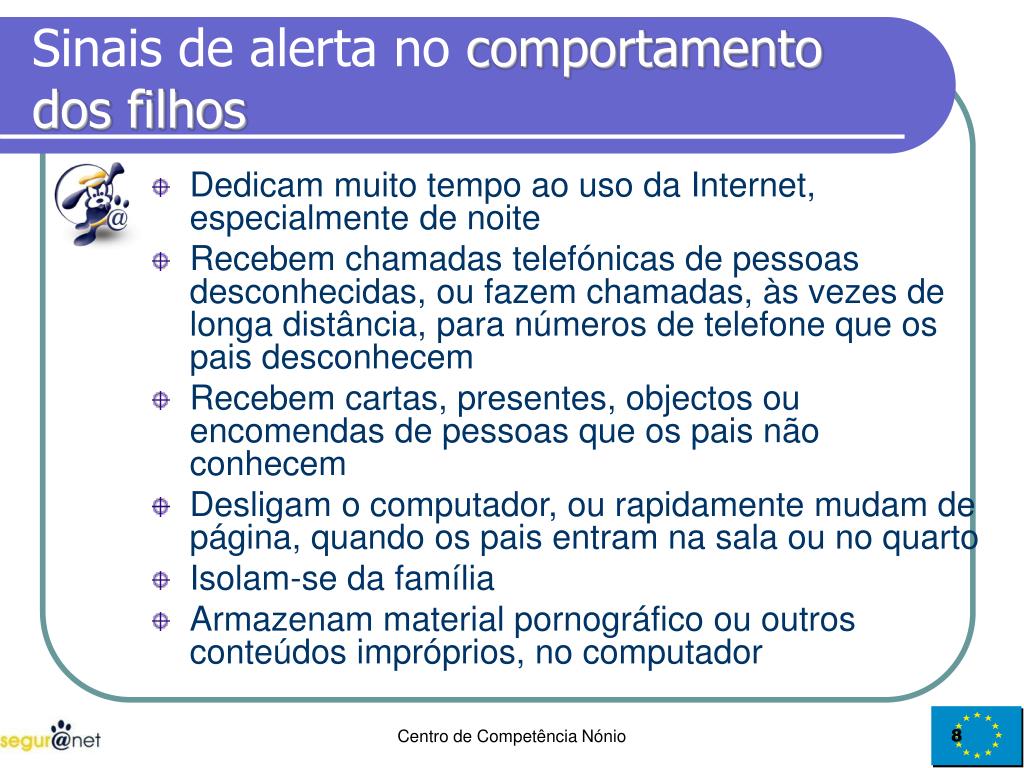 Sinais de alerta no comportamento dos filhos

Dedicam muito tempo ao uso da Internet, especialmente de noite
Recebem chamadas telefónicas de pessoas desconhecidas, ou fazem chamadas, às vezes de longa distância, para números de telefone que os pais desconhecem
Recebem cartas, presentes, objectos ou encomendas de pessoas que os pais não conhecem
Desligam o computador, ou rapidamente mudam de página, quando os pais entram na sala ou no quarto
Isolam-se da família
Armazenam material pornográfico ou outros conteúdos impróprios, no computador

segur@net

Centro de Competência Nónio

8